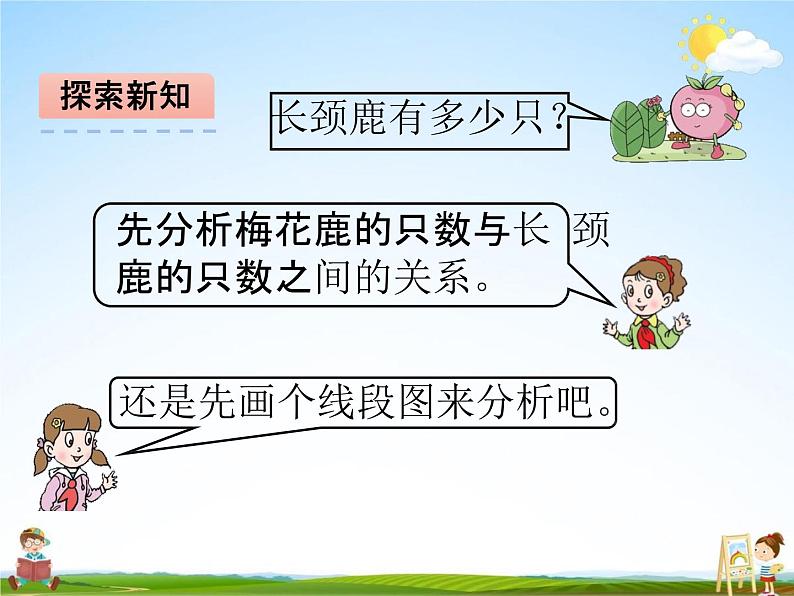 探索新知

长颈鹿有多少只?

先分析梅花鹿的只数与长颈鹿的只数之间的关系。

还是先画个线段图来分析吧。